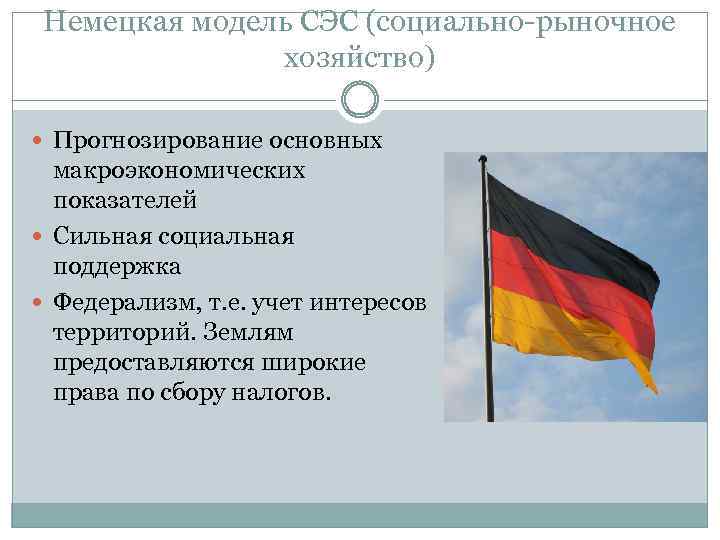 Немецкая модель СЭС (социально-рыночное хозяйство)

Прогнозирование основных макроэкономических показателей

Сильная социальная поддержка

Федерализм, т.е. учет интересов территорий. Землям предоставляются широкие права по сбору налогов.